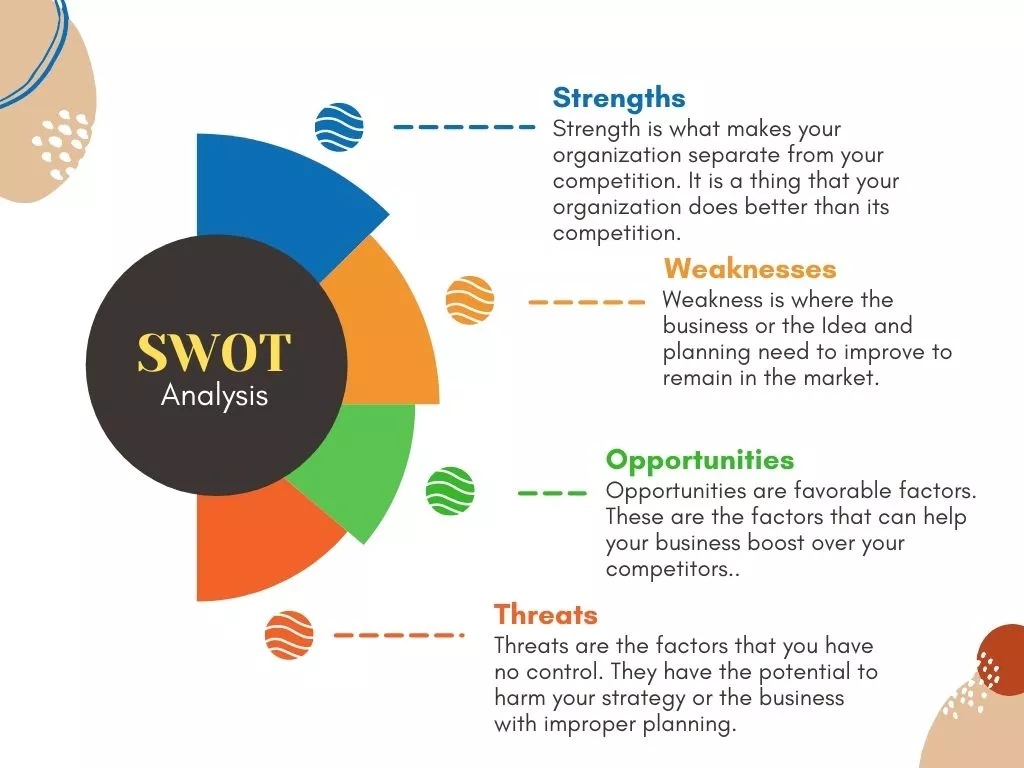 SWOT
Analysis

Strengths
Strength is what makes your organization separate from your competition. It is a thing that your organization does better than its competition.

Weaknesses
Weakness is where the business or the Idea and planning need to improve to remain in the market.

Opportunities
Opportunities are favorable factors. These are the factors that can help your business boost over your competitors..

Threats
Threats are the factors that you have no control. They have the potential to harm your strategy or the business with improper planning.